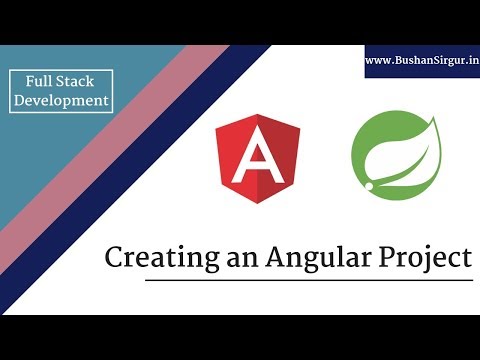 Full Stack Development

www.BushanSirgur.in

A

Creating an Angular Project